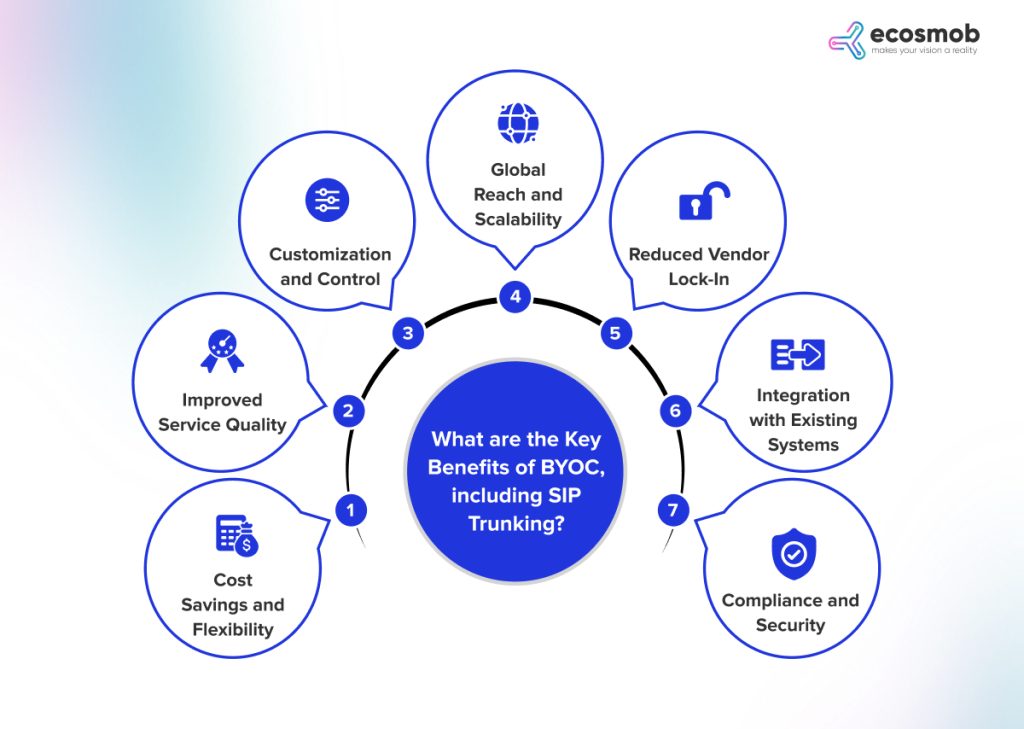 ecosmob
makes your vision a reality

What are the Key Benefits of BYOC, including SIP Trunking?

1
Cost Savings and Flexibility

2
Improved Service Quality

3
Customization and Control

4
Global Reach and Scalability

5
Reduced Vendor Lock-In

6
Integration with Existing Systems

7
Compliance and Security